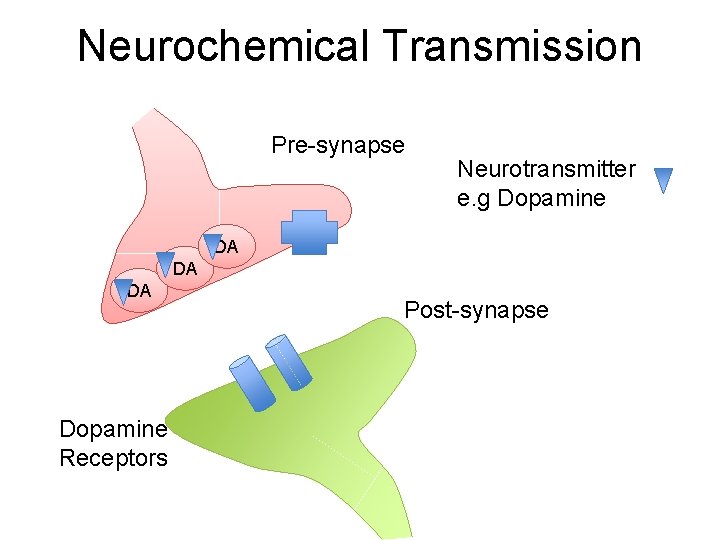 Neurochemical Transmission

Pre-synapse

Neurotransmitter e.g Dopamine

DA

DA

DA

Post-synapse

Dopamine Receptors